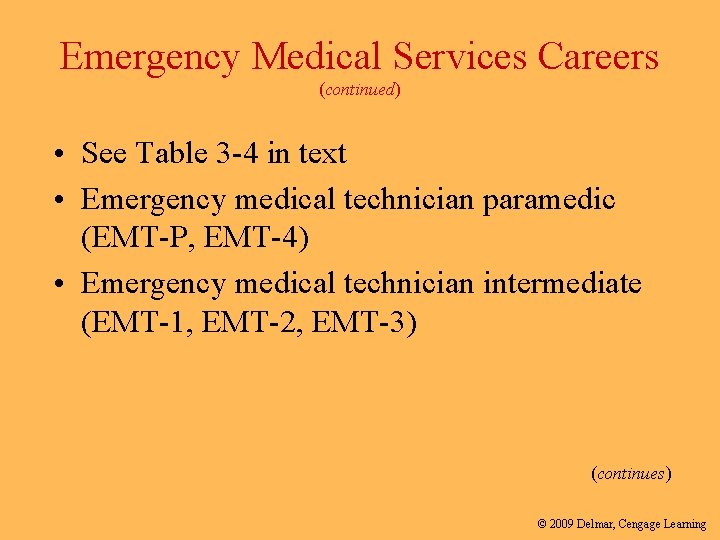 Emergency Medical Services Careers
(continued)

• See Table 3-4 in text
• Emergency medical technician paramedic (EMT-P, EMT-4)
• Emergency medical technician intermediate (EMT-1, EMT-2, EMT-3)

(continues)

© 2009 Delmar, Cengage Learning